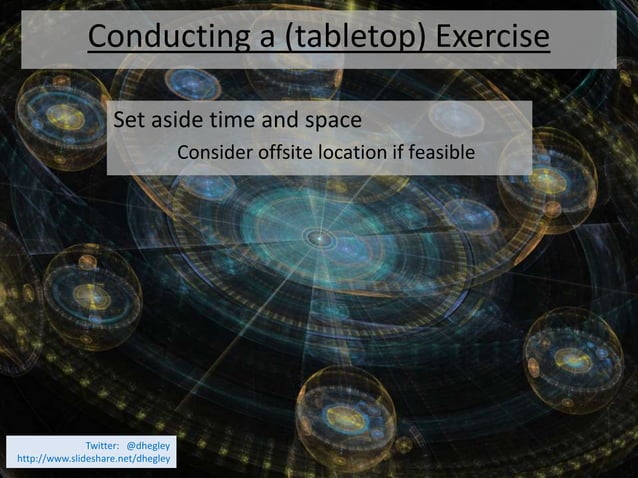 Conducting a (tabletop) Exercise

Set aside time and space

Consider offsite location if feasible

Twitter: @dhegley
http://www.slideshare.net/dhegley